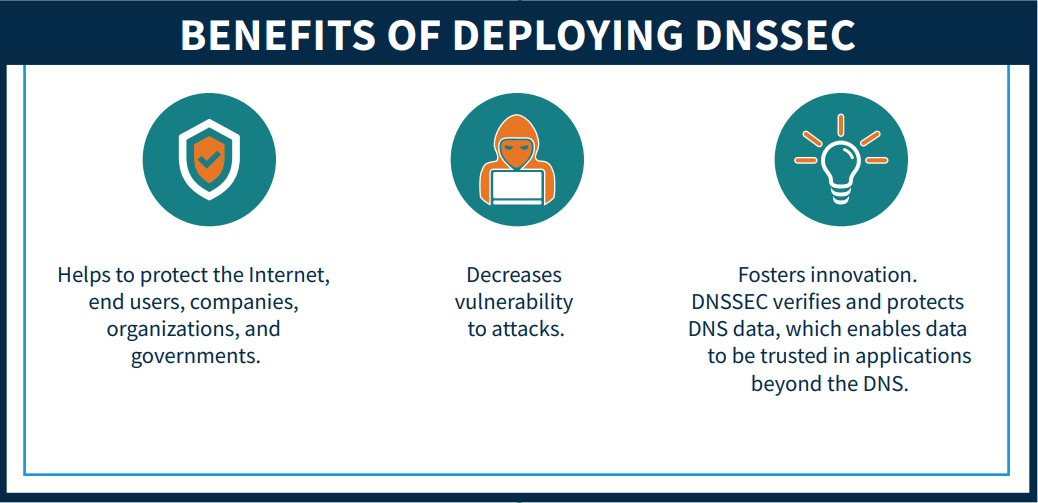 BENEFITS OF DEPLOYING DNSSEC

Helps to protect the Internet, end users, companies, organizations, and governments.

Decreases vulnerability to attacks.

Fosters innovation. DNSSEC verifies and protects DNS data, which enables data to be trusted in applications beyond the DNS.